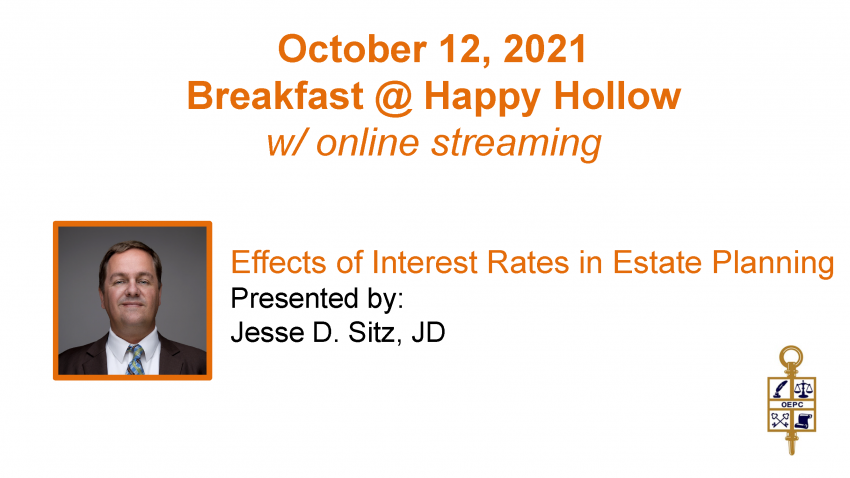 October 12, 2021
Breakfast @ Happy Hollow
w/ online streaming

Effects of Interest Rates in Estate Planning
Presented by:
Jesse D. Sitz, JD

OEPC